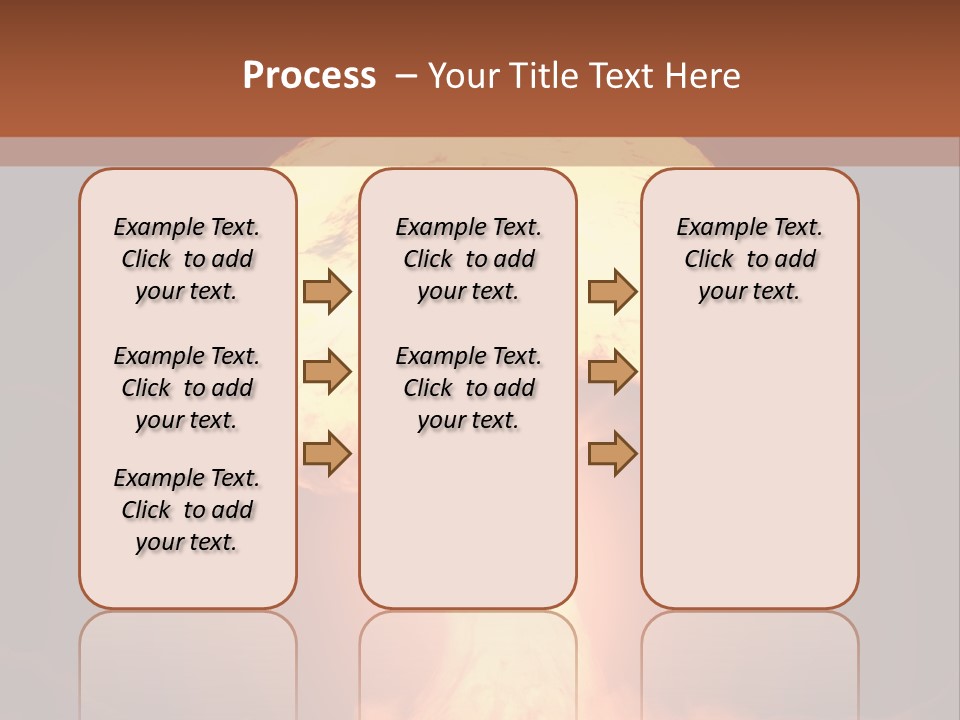 Process – Your Title Text Here

Example Text. Click to add your text.

Example Text. Click to add your text.

Example Text. Click to add your text.

Example Text. Click to add your text.

Example Text. Click to add your text.

Example Text. Click to add your text.